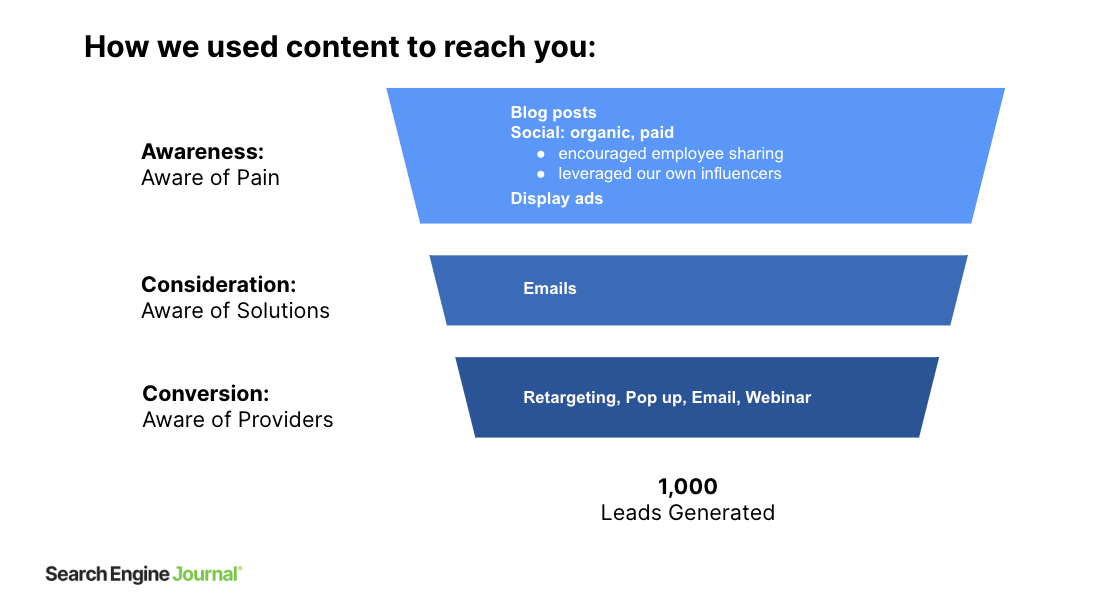 How we used content to reach you:

Awareness:
Aware of Pain

Blog posts
Social: organic, paid
● encouraged employee sharing
● leveraged our own influencers
Display ads

Consideration:
Aware of Solutions

Emails

Conversion:
Aware of Providers

Retargeting, Pop up, Email, Webinar

1,000
Leads Generated

Search Engine Journal®